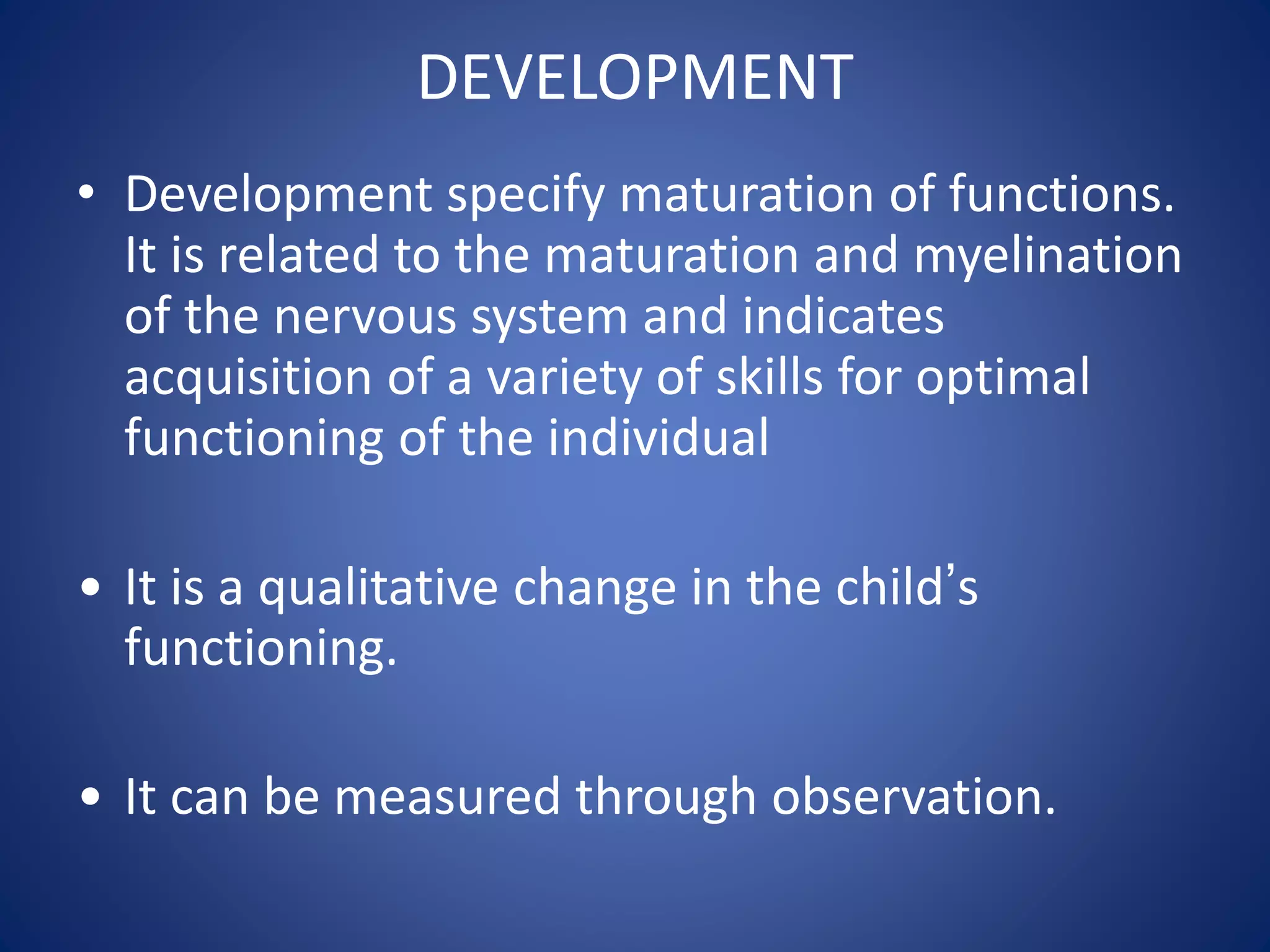 DEVELOPMENT

• Development specify maturation of functions. It is related to the maturation and myelination of the nervous system and indicates acquisition of a variety of skills for optimal functioning of the individual

• It is a qualitative change in the child’s functioning.

• It can be measured through observation.